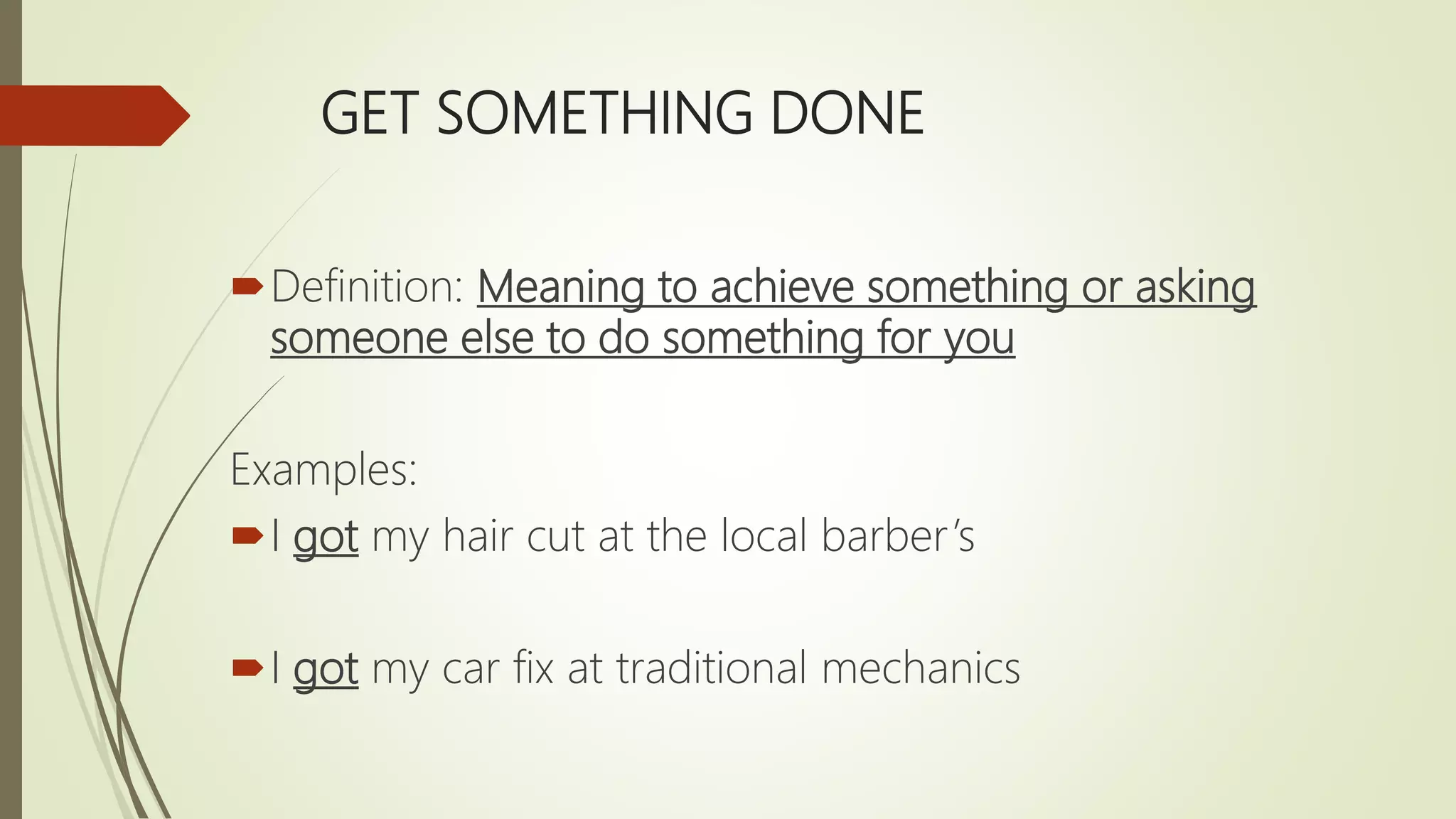 GET SOMETHING DONE

Definition: Meaning to achieve something or asking someone else to do something for you

Examples:

I got my hair cut at the local barber's

I got my car fix at traditional mechanics